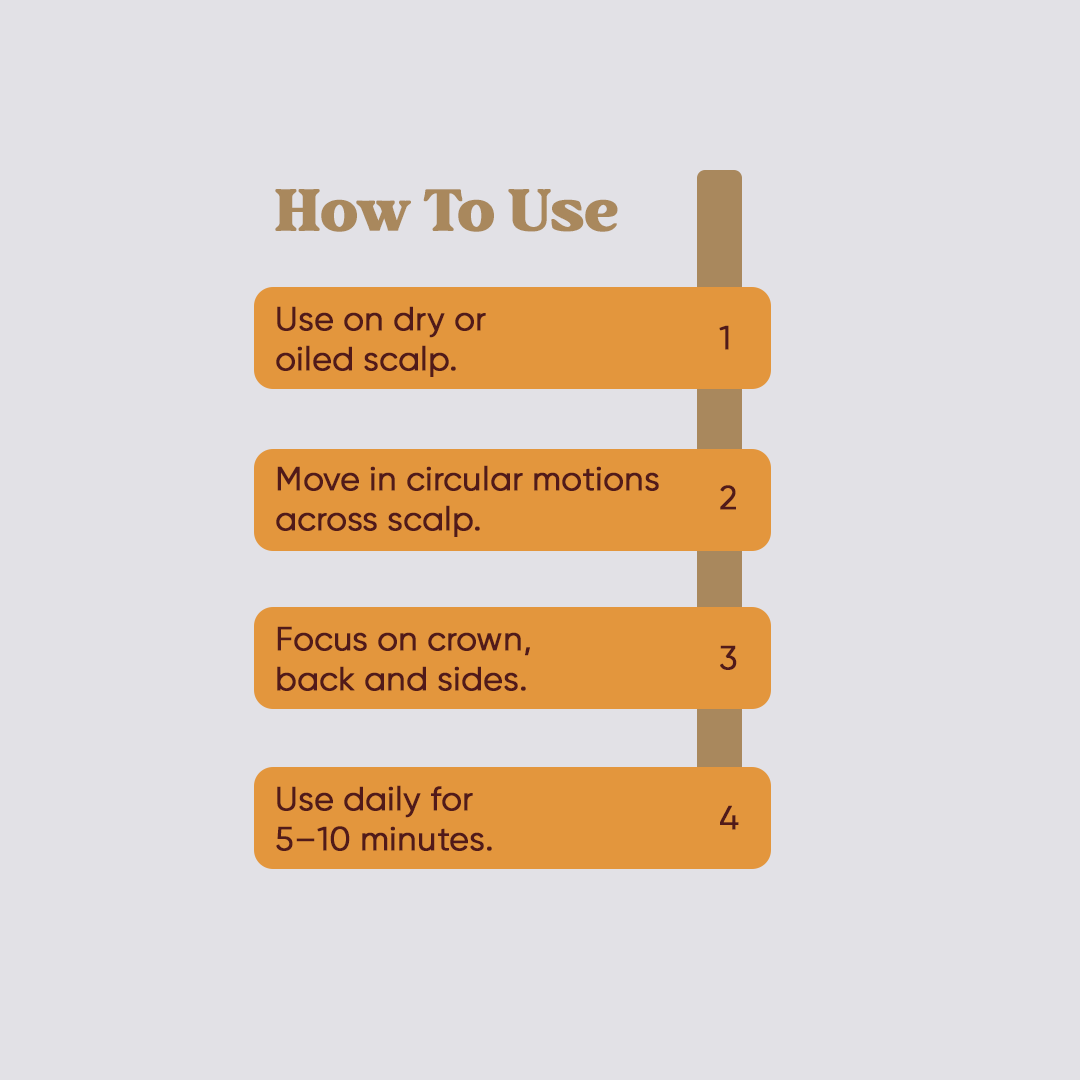 How To Use

Use on dry or oiled scalp. 1

Move in circular motions across scalp. 2

Focus on crown, back and sides. 3

Use daily for 5–10 minutes. 4